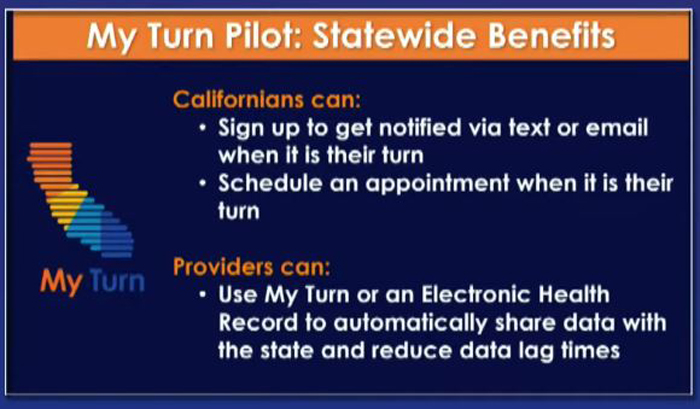 My Turn Pilot: Statewide Benefits

My Turn

Californians can:
• Sign up to get notified via text or email when it is their turn
• Schedule an appointment when it is their turn

Providers can:
• Use My Turn or an Electronic Health Record to automatically share data with the state and reduce data lag times